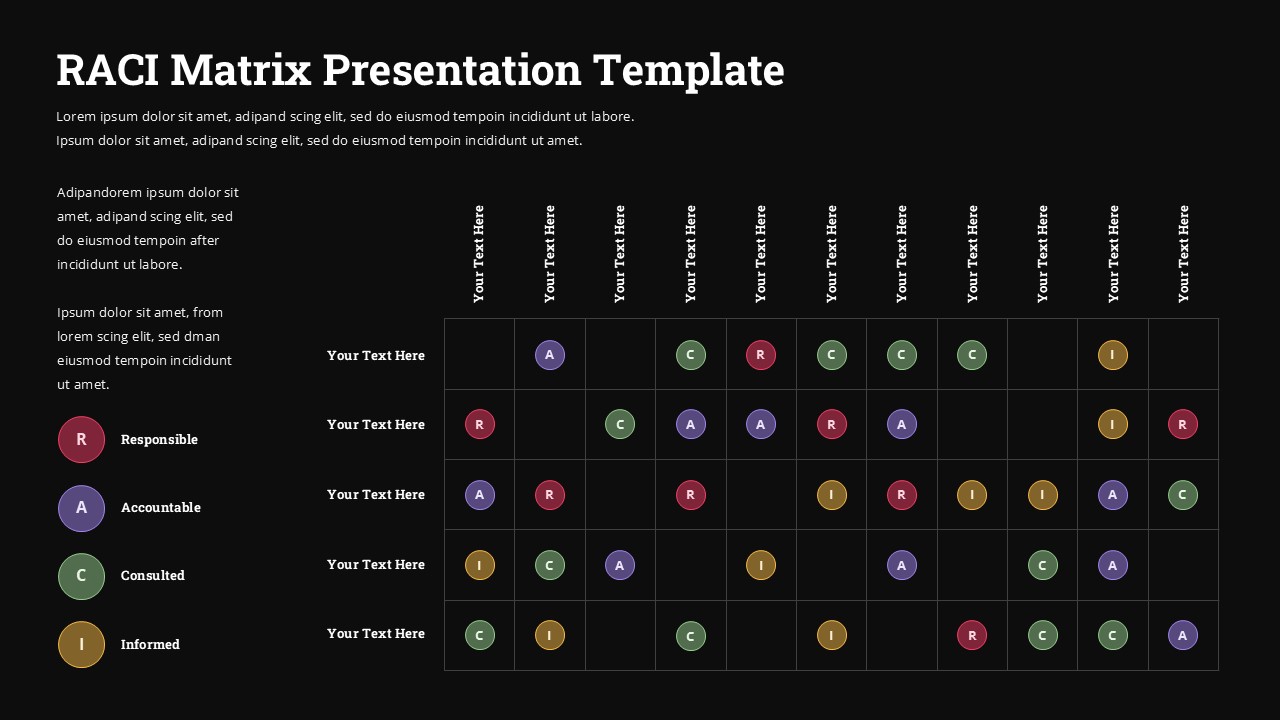 RACI Matrix Presentation Template

Lorem ipsum dolor sit amet, adipand scing elit, sed do eiusmod tempoin incididunt ut labore. Ipsum dolor sit amet, adipand scing elit, sed do eiusmod tempoin incididunt ut amet.

Adipandorem ipsum dolor sit amet, adipand scing elit, sed do eiusmod tempoin after incididunt ut labore.

Ipsum dolor sit amet, from lorem scing elit, sed dman eiusmod tempoin incididunt ut amet.

R Responsible

A Accountable

C Consulted

I Informed

| | Your Text Here | Your Text Here | Your Text Here | Your Text Here | Your Text Here | Your Text Here | Your Text Here | Your Text Here | Your Text Here | Your Text Here | Your Text Here |
|---|---|---|---|---|---|---|---|---|---|---|---|
| Your Text Here | | A | | C | R | C | C | C | | I | |
| Your Text Here | R | | C | A | A | R | A | | | I | R |
| Your Text Here | A | R | | R | | I | R | I | I | A | C |
| Your Text Here | I | C | A | | I | | A | | C | A | |
| Your Text Here | C | I | | C | | I | | R | C | C | A |